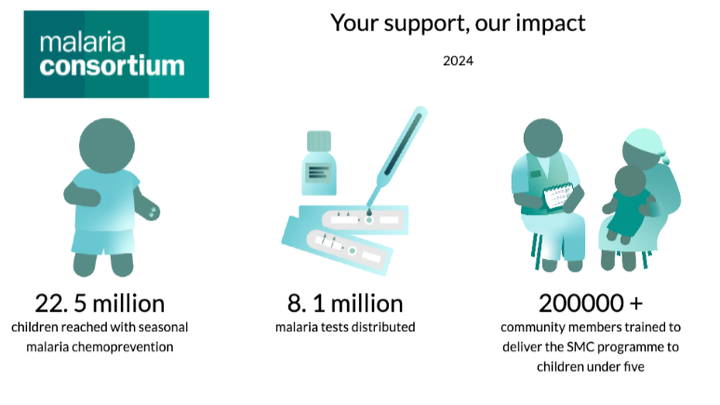 malaria consortium

Your support, our impact

2024

22. 5 million
children reached with seasonal malaria chemoprevention

8. 1 million
malaria tests distributed

200000 +
community members trained to deliver the SMC programme to children under five